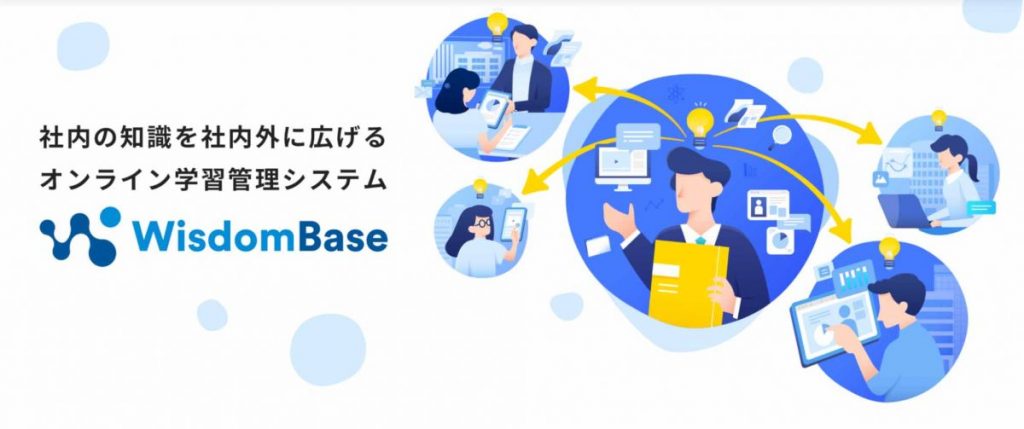 社内の知識を社内外に広げる
オンライン学習管理システム

WisdomBase